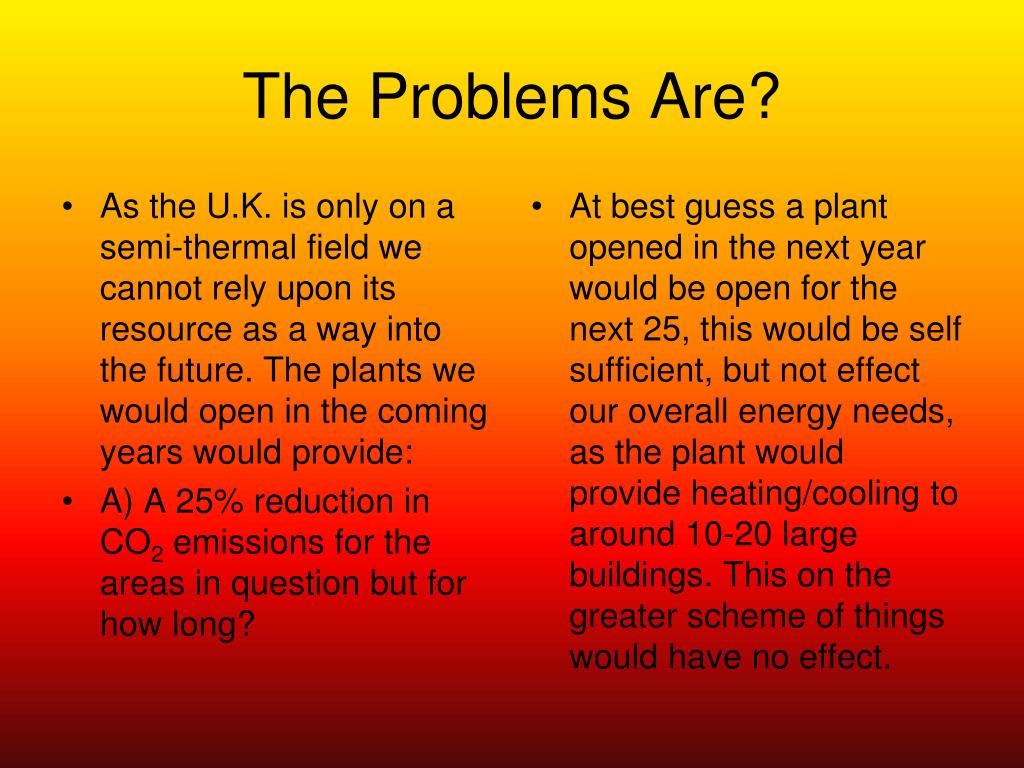 The Problems Are?

• As the U.K. is only on a semi-thermal field we cannot rely upon its resource as a way into the future. The plants we would open in the coming years would provide:

• A) A 25% reduction in $CO_2$ emissions for the areas in question but for how long?

• At best guess a plant opened in the next year would be open for the next 25, this would be self sufficient, but not effect our overall energy needs, as the plant would provide heating/cooling to around 10-20 large buildings. This on the greater scheme of things would have no effect.